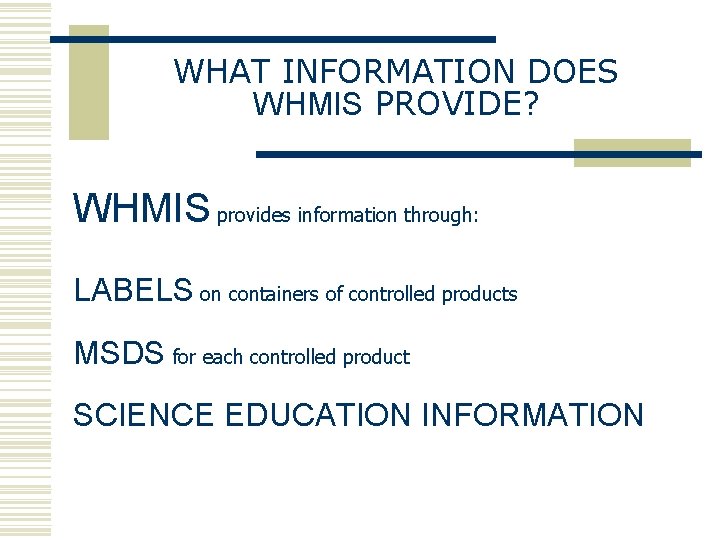 WHAT INFORMATION DOES WHMIS PROVIDE?

WHMIS provides information through:

LABELS on containers of controlled products

MSDS for each controlled product

SCIENCE EDUCATION INFORMATION